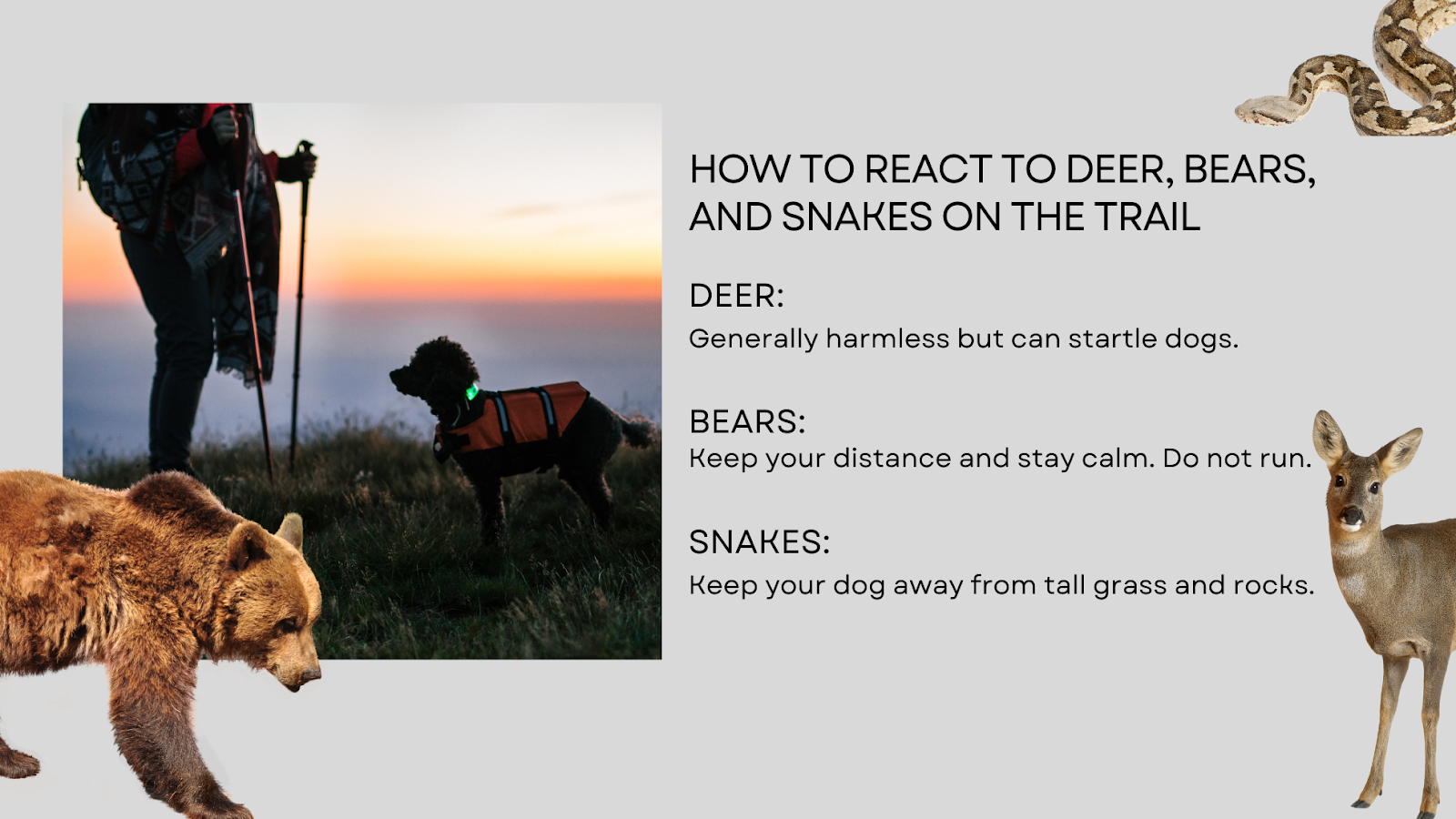 HOW TO REACT TO DEER, BEARS, AND SNAKES ON THE TRAIL

DEER:
Generally harmless but can startle dogs.

BEARS:
Keep your distance and stay calm. Do not run.

SNAKES:
Keep your dog away from tall grass and rocks.